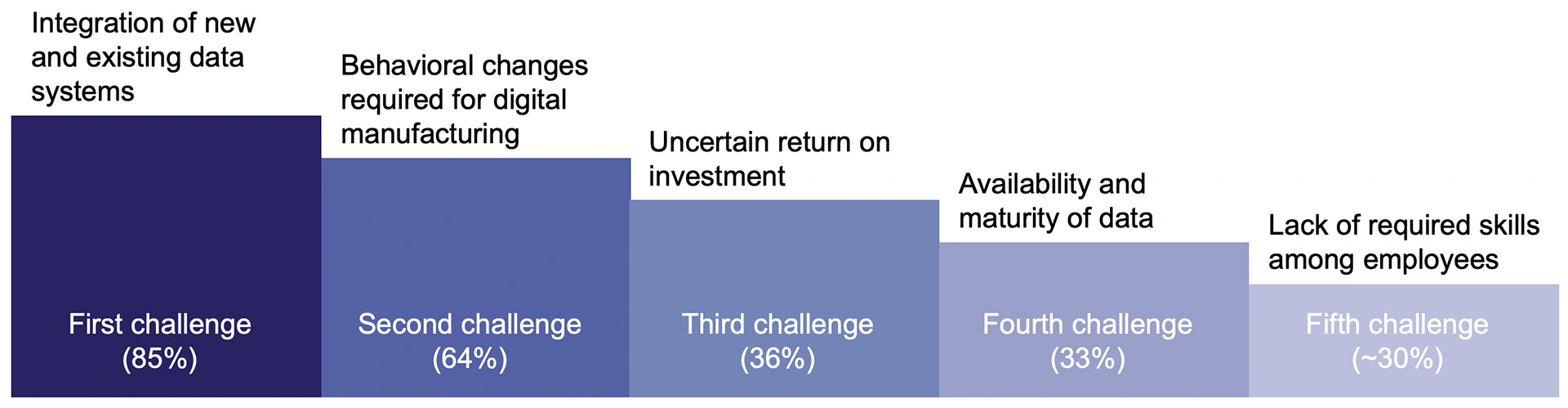 Integration of new and existing data systems

First challenge (85%)

Behavioral changes required for digital manufacturing

Second challenge (64%)

Uncertain return on investment

Third challenge (36%)

Availability and maturity of data

Fourth challenge (33%)

Lack of required skills among employees

Fifth challenge (~30%)